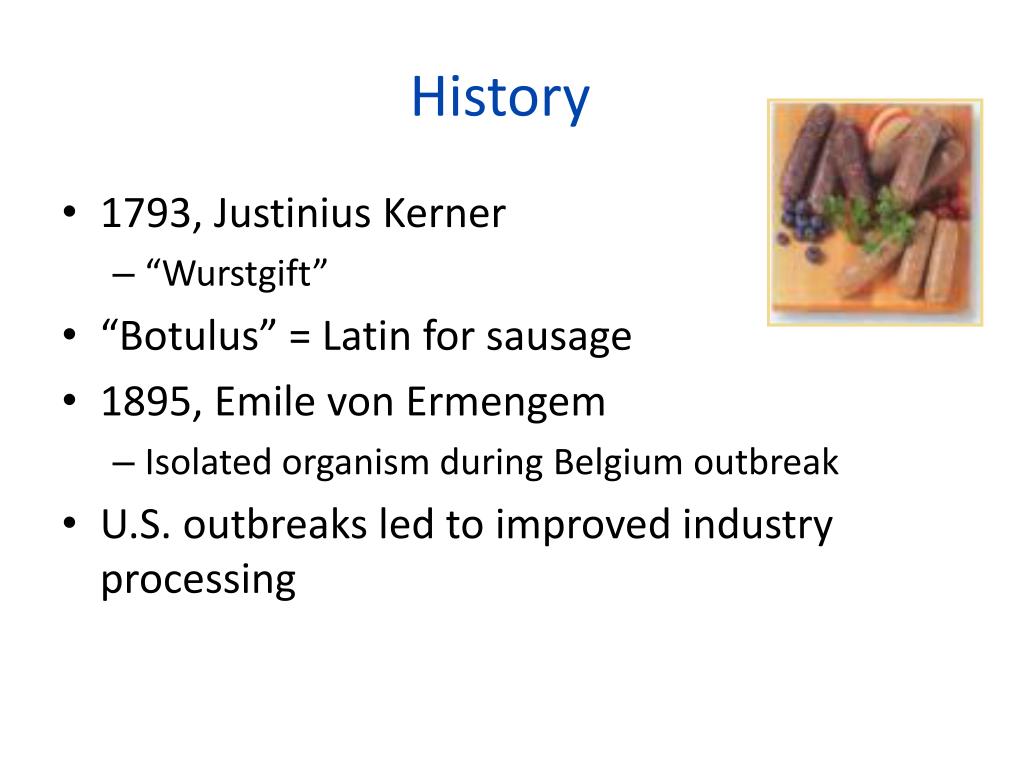 History

• 1793, Justinius Kerner
– “Wurstgift”
• “Botulus” = Latin for sausage
• 1895, Emile von Ermengem
– Isolated organism during Belgium outbreak
• U.S. outbreaks led to improved industry processing